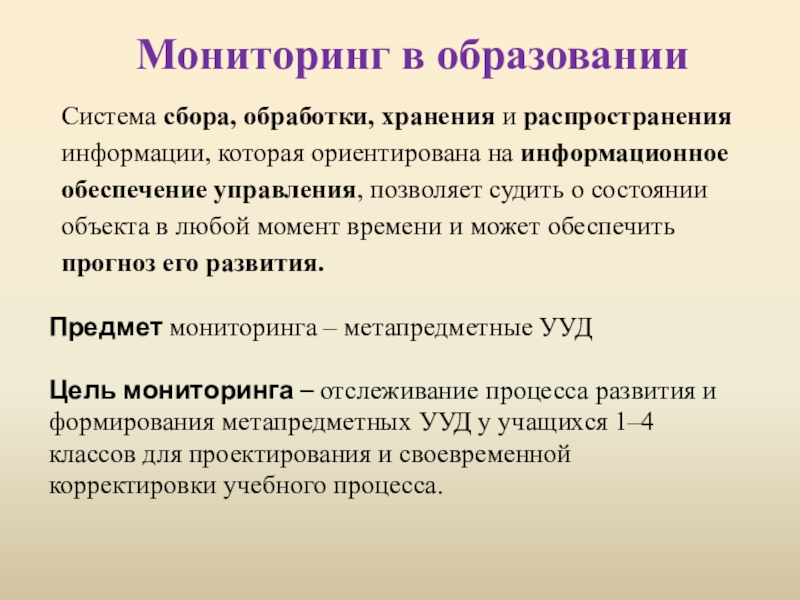 Мониторинг в образовании

Система сбора, обработки, хранения и распространения информации, которая ориентирована на информационное обеспечение управления, позволяет судить о состоянии объекта в любой момент времени и может обеспечить прогноз его развития.

Предмет мониторинга – метапредметные УУД

Цель мониторинга – отслеживание процесса развития и формирования метапредметных УУД у учащихся 1–4 классов для проектирования и своевременной корректировки учебного процесса.